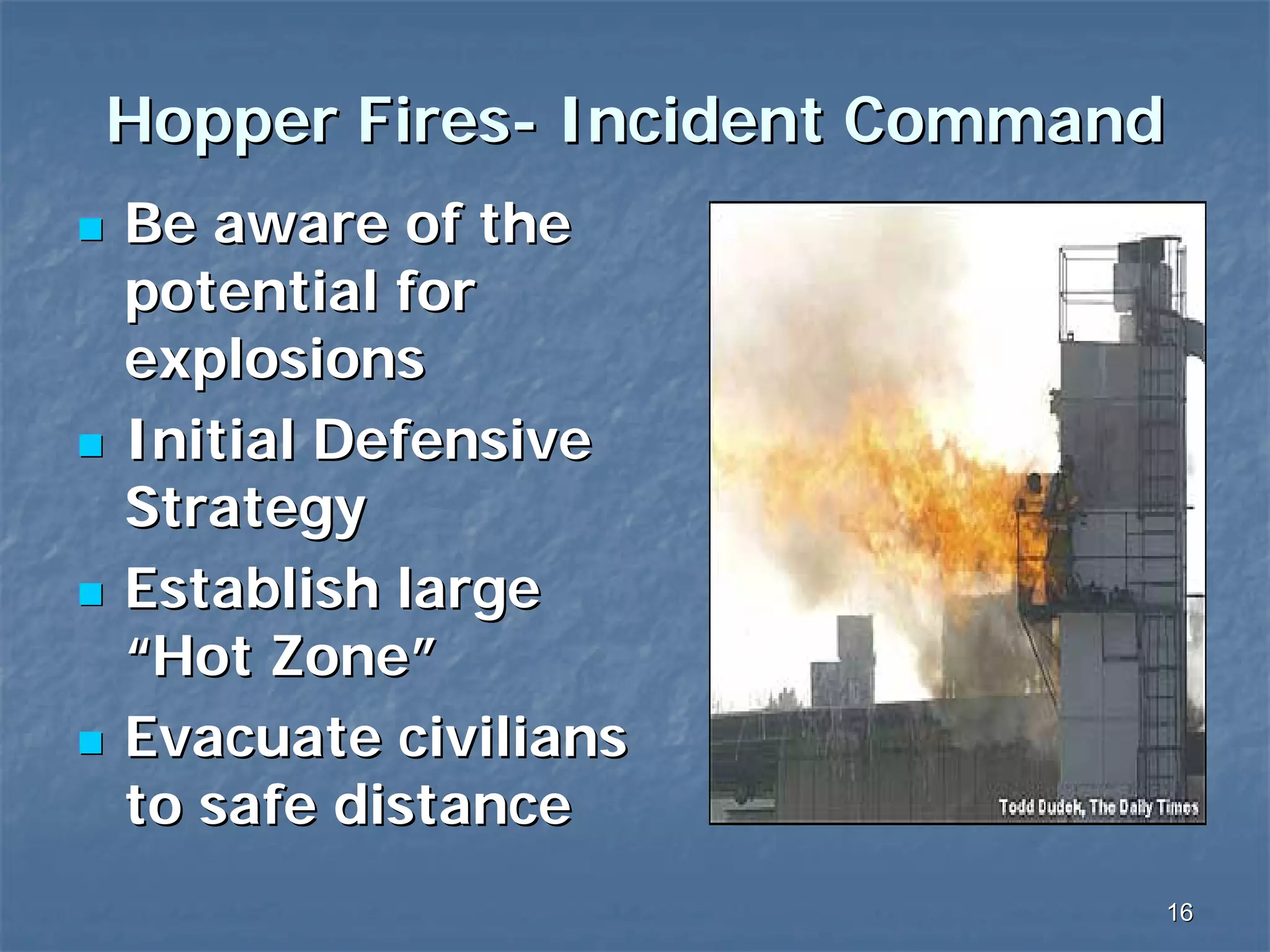 Hopper Fires- Incident Command

- Be aware of the potential for explosions
- Initial Defensive Strategy
- Establish large "Hot Zone"
- Evacuate civilians to safe distance

Todd Dudek, The Daily Times

16